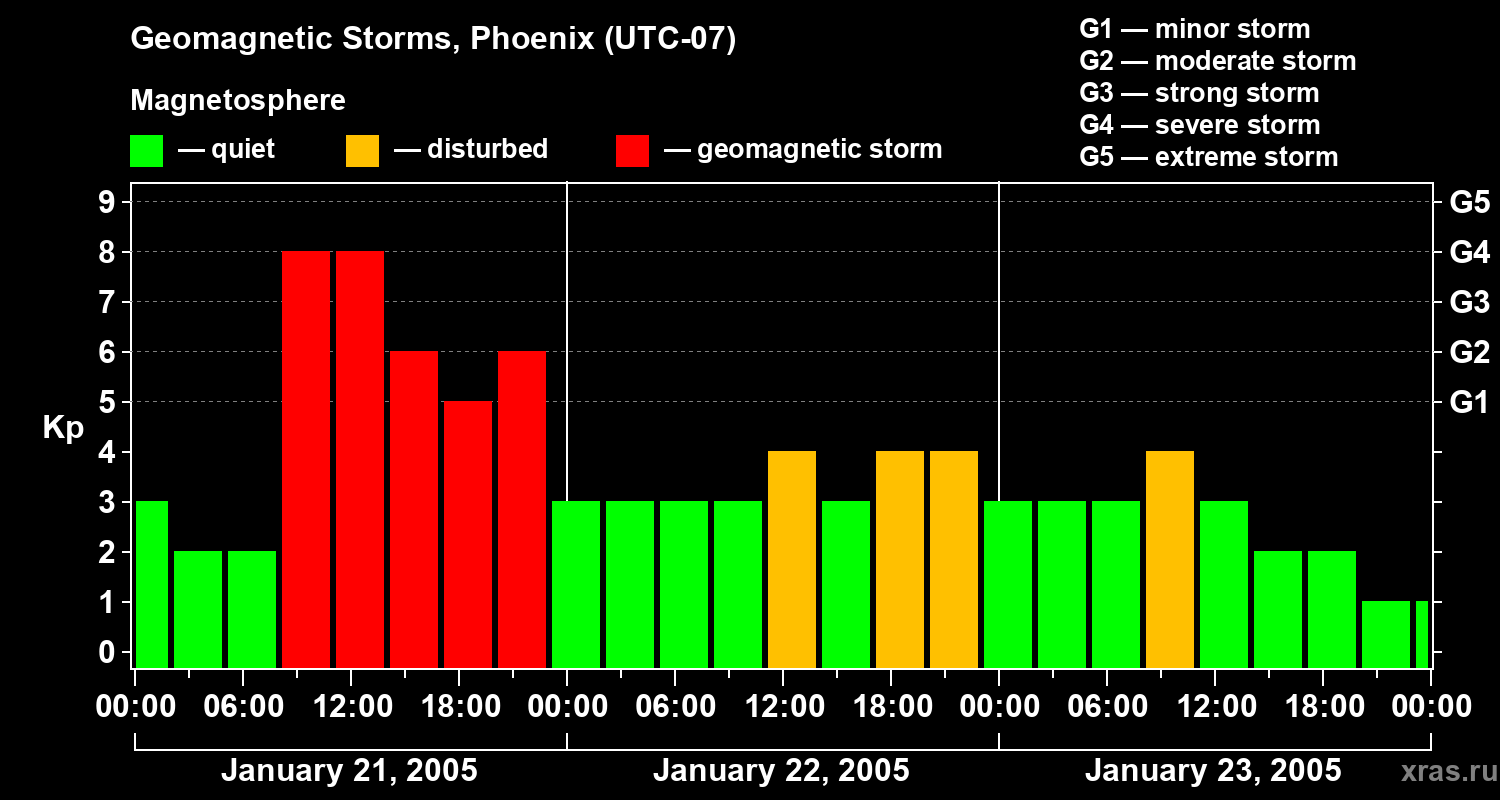 Geomagnetic Storms, Phoenix (UTC-07)

Magnetosphere

— quiet — disturbed — geomagnetic storm

G1 — minor storm
G2 — moderate storm
G3 — strong storm
G4 — severe storm
G5 — extreme storm

Kp

9
8
7
6
5
4
3
2
1
0

G5
G4
G3
G2
G1

00:00 06:00 12:00 18:00 00:00 06:00 12:00 18:00 00:00 06:00 12:00 18:00 00:00

January 21, 2005
January 22, 2005
January 23, 2005

xras.ru